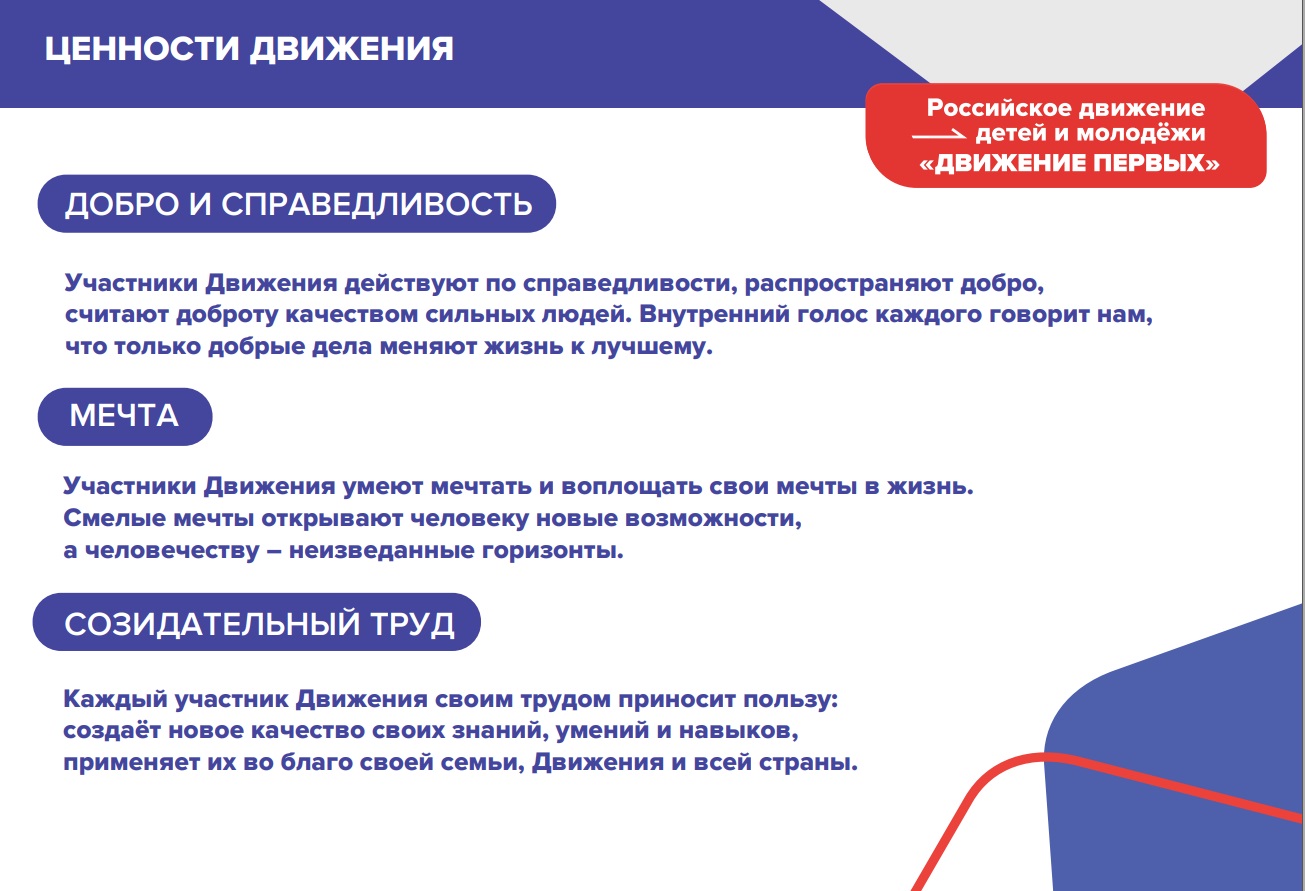 ЦЕННОСТИ ДВИЖЕНИЯ

Российское движение
детей и молодёжи
«ДВИЖЕНИЕ ПЕРВЫХ»

ДОБРО И СПРАВЕДЛИВОСТЬ

Участники Движения действуют по справедливости, распространяют добро, считают доброту качеством сильных людей. Внутренний голос каждого говорит нам, что только добрые дела меняют жизнь к лучшему.

МЕЧТА

Участники Движения умеют мечтать и воплощать свои мечты в жизнь. Смелые мечты открывают человеку новые возможности, а человечеству – неизведанные горизонты.

СОЗИДАТЕЛЬНЫЙ ТРУД

Каждый участник Движения своим трудом приносит пользу: создаёт новое качество своих знаний, умений и навыков, применяет их во благо своей семьи, Движения и всей страны.